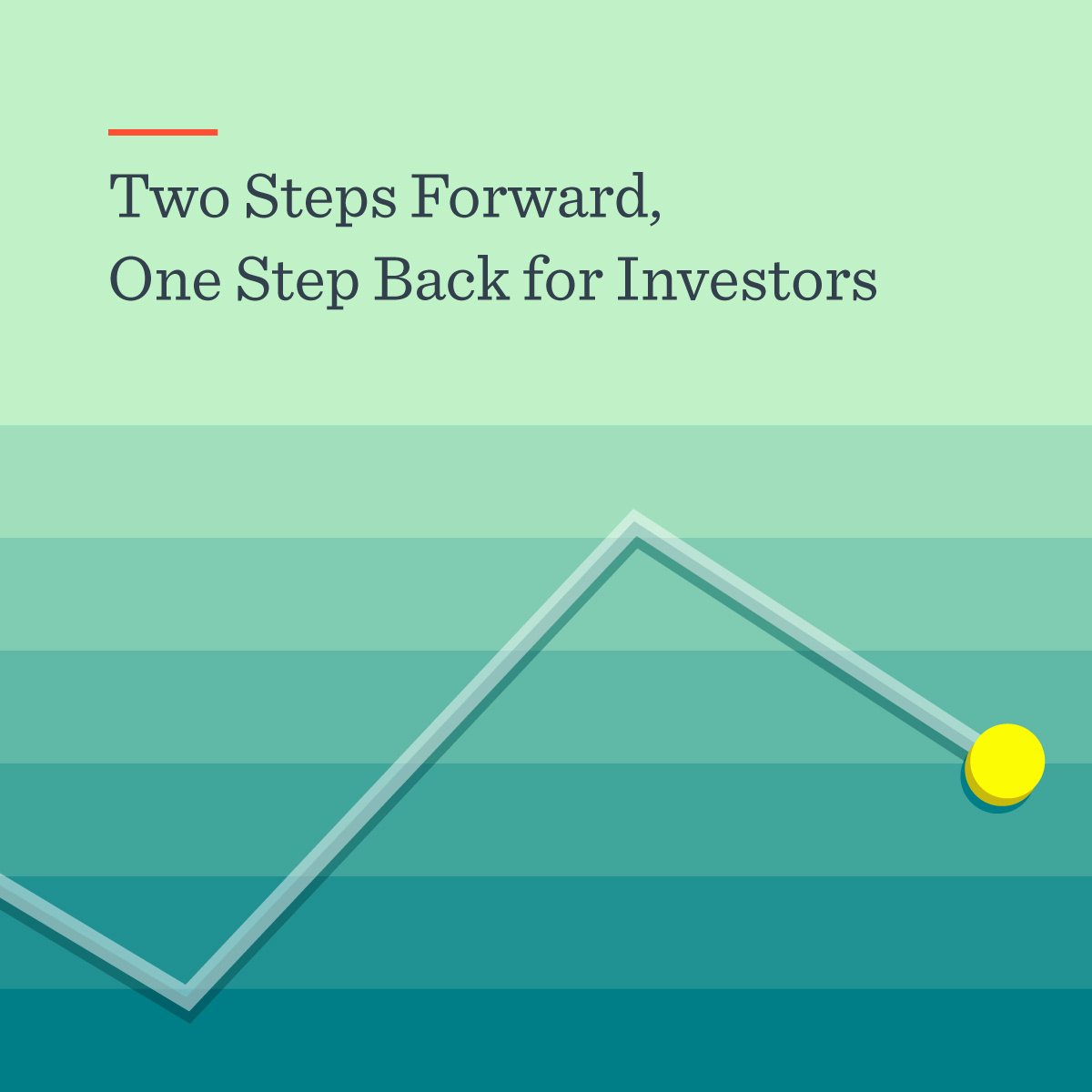 Two Steps Forward,
One Step Back for Investors